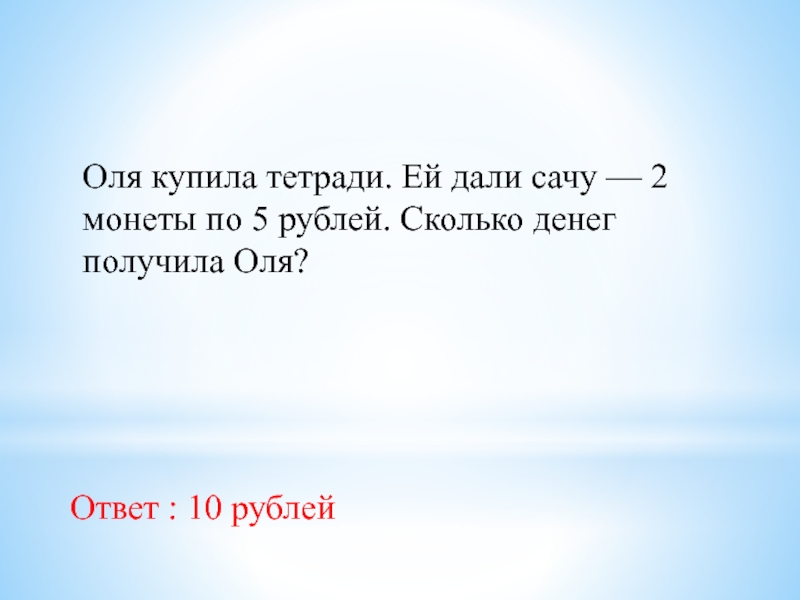 Оля купила тетради. Ей дали сачу — 2 монеты по 5 рублей. Сколько денег получила Оля?

Ответ : 10 рублей